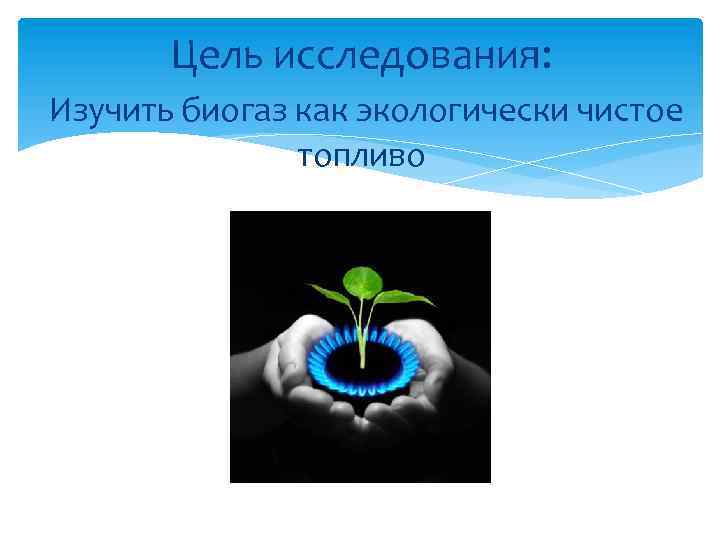 Цель исследования:

Изучить биогаз как экологически чистое топливо